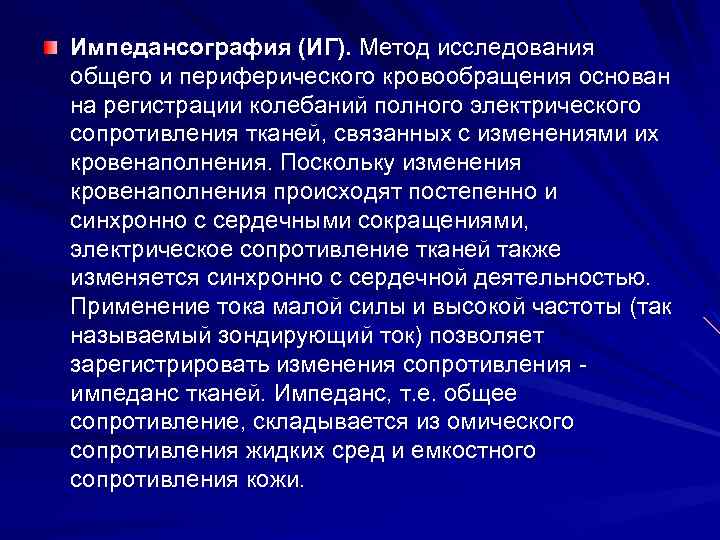 Импедансография (ИГ). Метод исследования общего и периферического кровообращения основан на регистрации колебаний полного электрического сопротивления тканей, связанных с изменениями их кровенаполнения. Поскольку изменения кровенаполнения происходят постепенно и синхронно с сердечными сокращениями, электрическое сопротивление тканей также изменяется синхронно с сердечной деятельностью. Применение тока малой силы и высокой частоты (так называемый зондирующий ток) позволяет зарегистрировать изменения сопротивления - импеданс тканей. Импеданс, т.е. общее сопротивление, складывается из омического сопротивления жидких сред и емкостного сопротивления кожи.